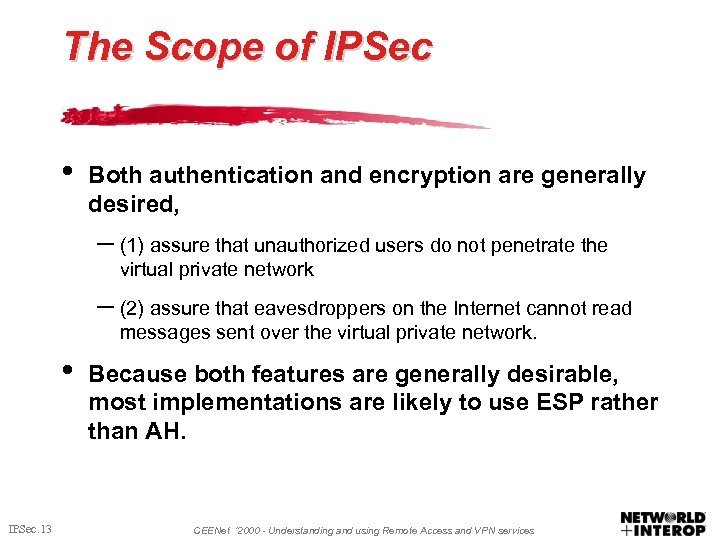 The Scope of IPSec

• Both authentication and encryption are generally desired,

– (1) assure that unauthorized users do not penetrate the virtual private network

– (2) assure that eavesdroppers on the Internet cannot read messages sent over the virtual private network.

• Because both features are generally desirable, most implementations are likely to use ESP rather than AH.

IPSec.13

CEENet '2000 - Understanding and using Remote Access and VPN services

NETWORLD +INTEROP